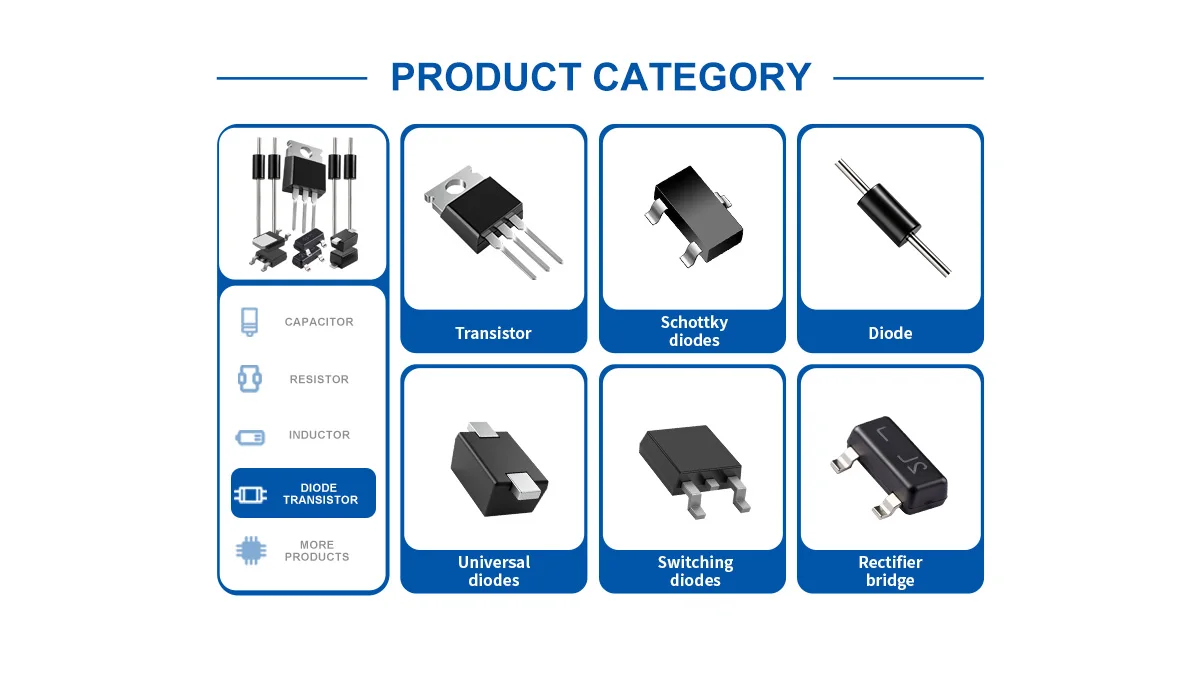 PRODUCT CATEGORY

CAPACITOR

RESISTOR

INDUCTOR

DIODE TRANSISTOR

MORE PRODUCTS

Transistor

Schottky diodes

Diode

Universal diodes

Switching diodes

Rectifier bridge